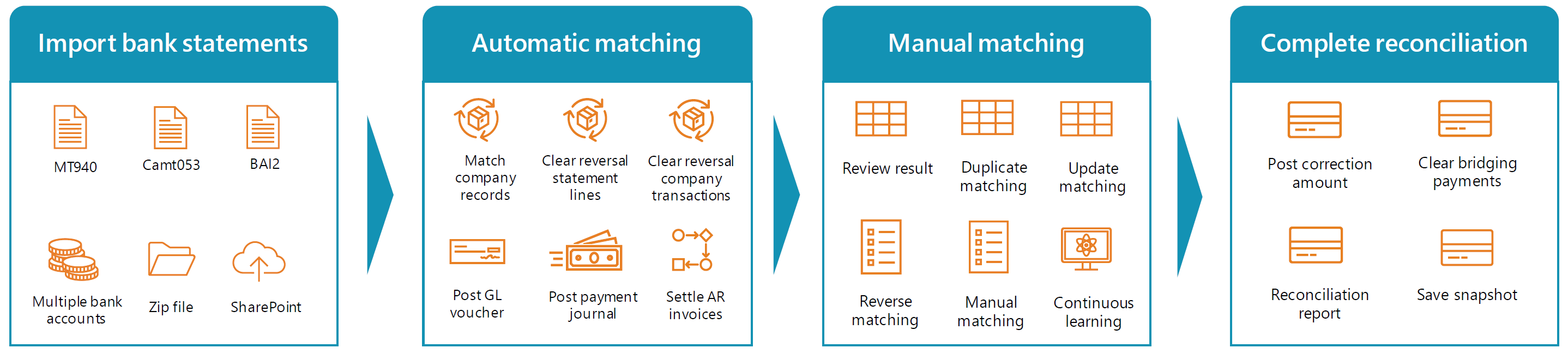 Import bank statements

MT940

Camt053

BAI2

Multiple bank accounts

Zip file

SharePoint

Automatic matching

Match company records

Clear reversal statement lines

Clear reversal company transactions

Post GL voucher

Post payment journal

Settle AR invoices

Manual matching

Review result

Duplicate matching

Update matching

Reverse matching

Manual matching

Continuous learning

Complete reconciliation

Post correction amount

Clear bridging payments

Reconciliation report

Save snapshot